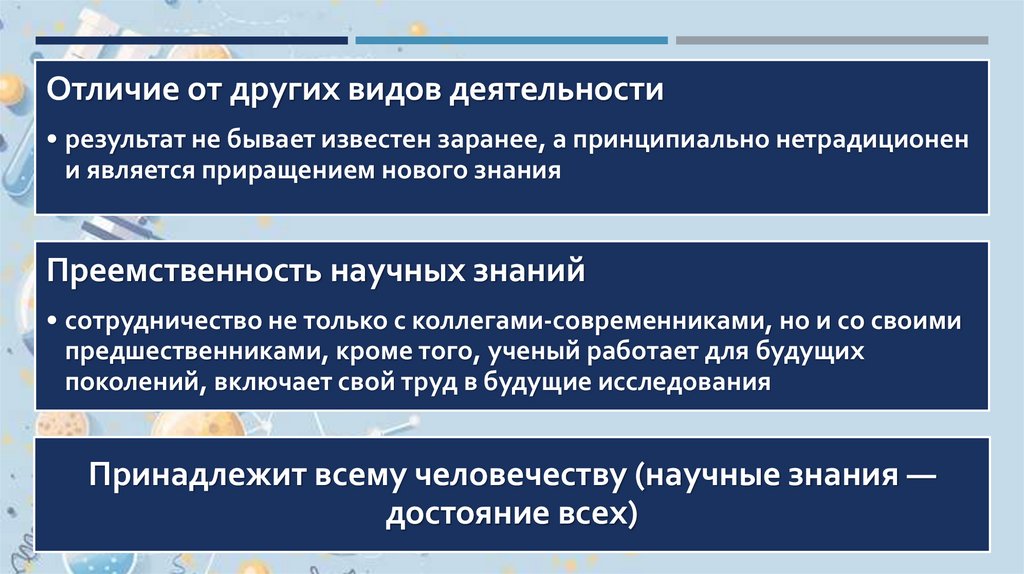 Отличие от других видов деятельности

• результат не бывает известен заранее, а принципиально нетрадиционен и является приращением нового знания

Преемственность научных знаний

• сотрудничество не только с коллегами-современниками, но и со своими предшественниками, кроме того, ученый работает для будущих поколений, включает свой труд в будущие исследования

Принадлежит всему человечеству (научные знания — достояние всех)